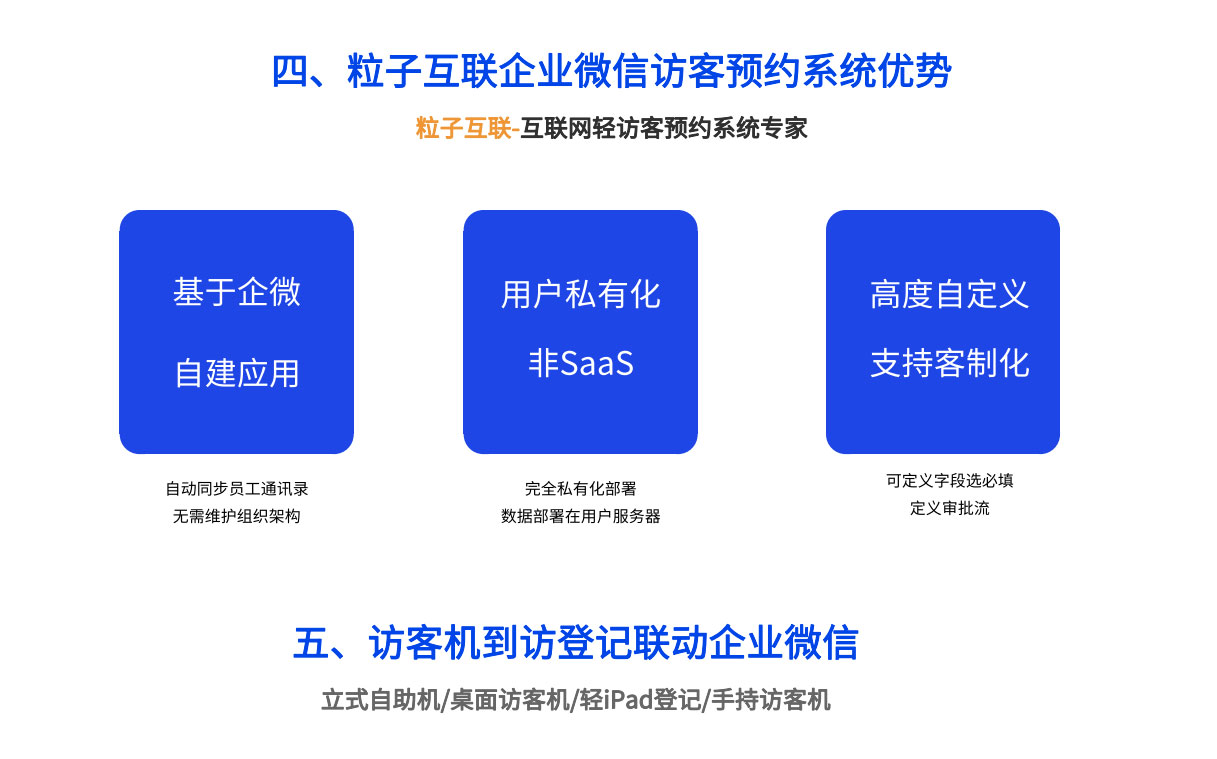 四、粒子互联企业微信访客预约系统优势

粒子互联-互联网轻访客预约系统专家

基于企微

自建应用

自动同步员工通讯录
无需维护组织架构

用户私有化

非SaaS

完全私有化部署
数据部署在用户服务器

高度自定义

支持客制化

可定义字段选必填
定义审批流

五、访客机到访登记联动企业微信

立式自助机/桌面访客机/轻iPad登记/手持访客机